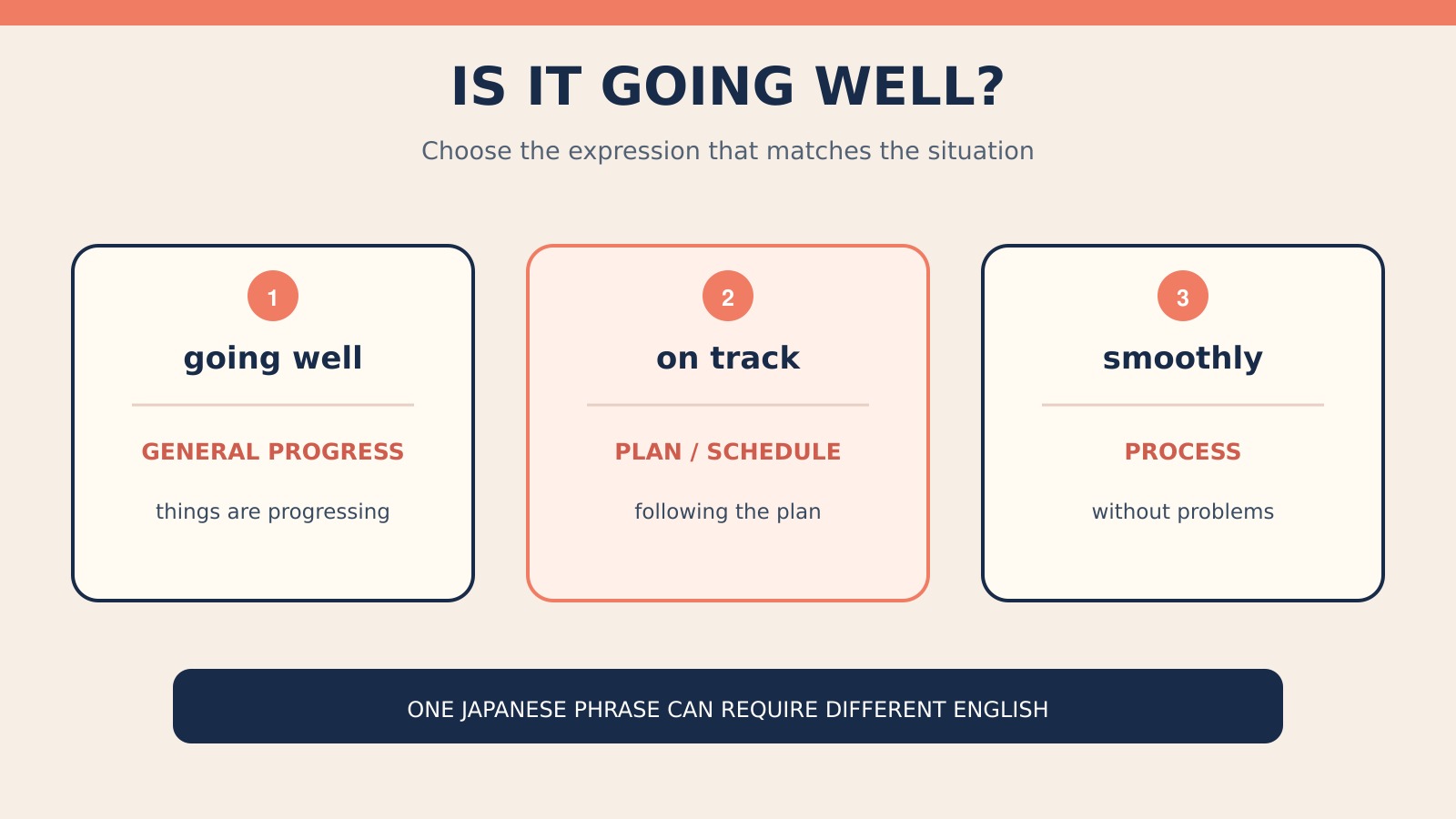 IS IT GOING WELL?

Choose the expression that matches the situation

1

going well

GENERAL PROGRESS

things are progressing

2

on track

PLAN / SCHEDULE

following the plan

3

smoothly

PROCESS

without problems

ONE JAPANESE PHRASE CAN REQUIRE DIFFERENT ENGLISH